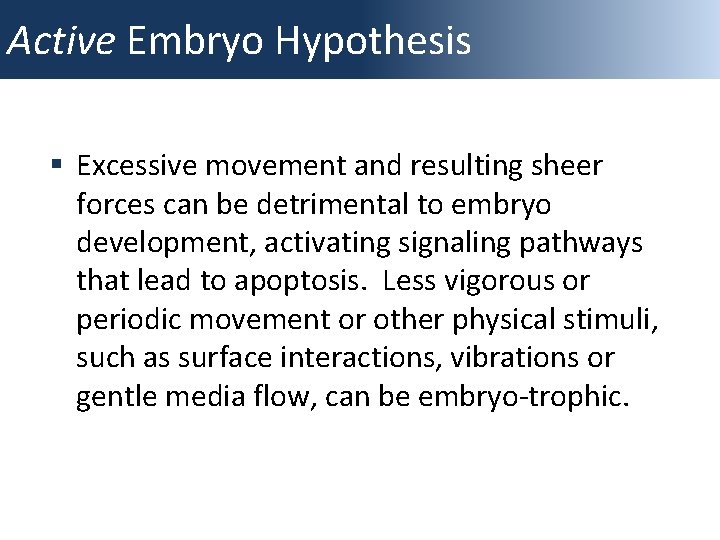 Active Embryo Hypothesis

▪ Excessive movement and resulting sheer forces can be detrimental to embryo development, activating signaling pathways that lead to apoptosis. Less vigorous or periodic movement or other physical stimuli, such as surface interactions, vibrations or gentle media flow, can be embryo-trophic.